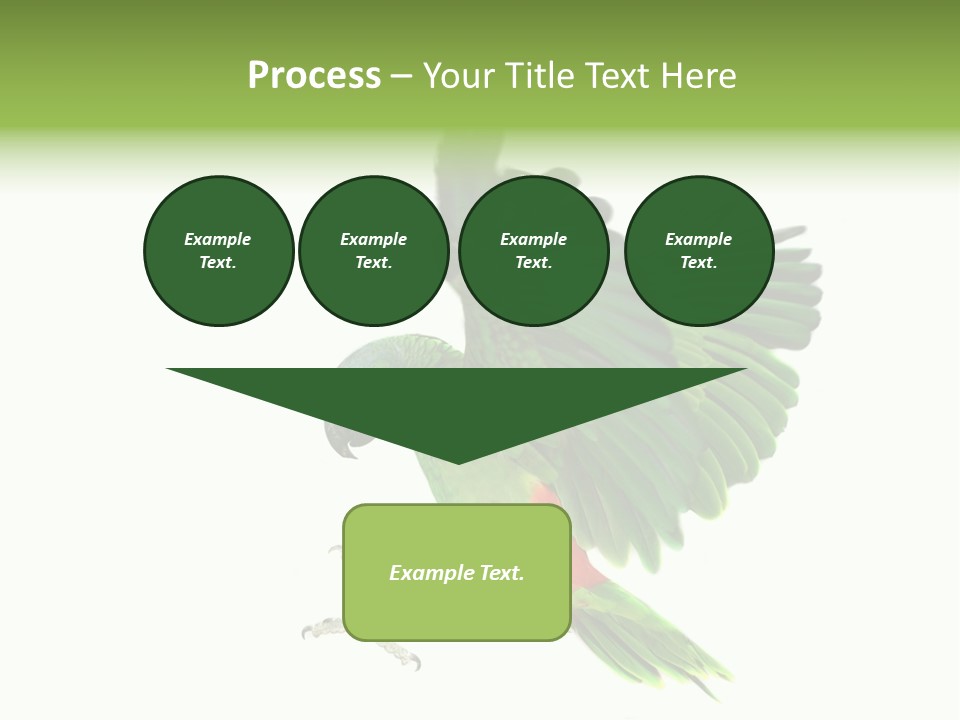 Process – Your Title Text Here

Example Text.

Example Text.

Example Text.

Example Text.

Example Text.